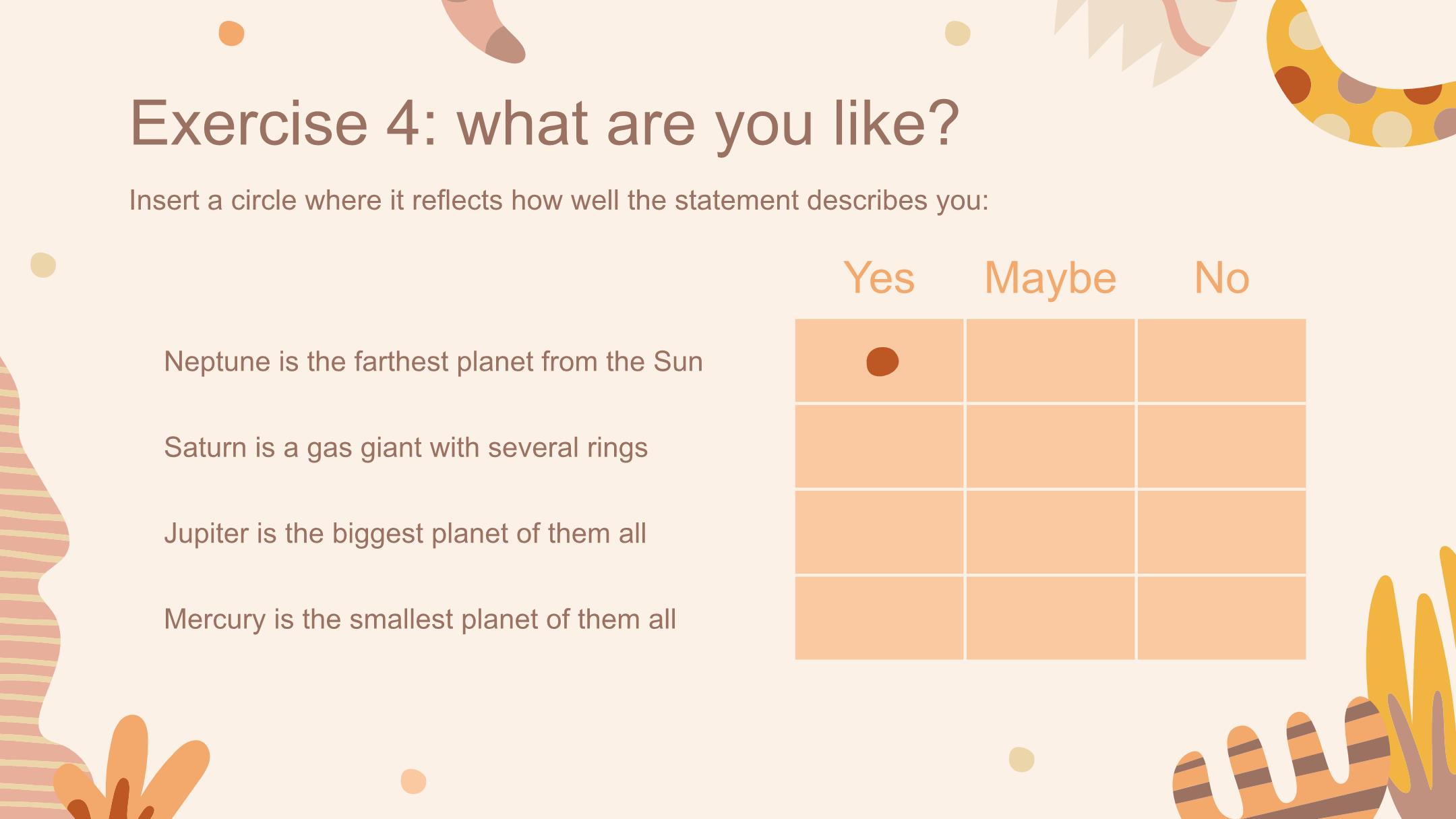 Exercise 4: what are you like?

Insert a circle where it reflects how well the statement describes you:

| | Yes | Maybe | No |
|---|---|---|---|
| Neptune is the farthest planet from the Sun | | | |
| Saturn is a gas giant with several rings | | | |
| Jupiter is the biggest planet of them all | | | |
| Mercury is the smallest planet of them all | | | |